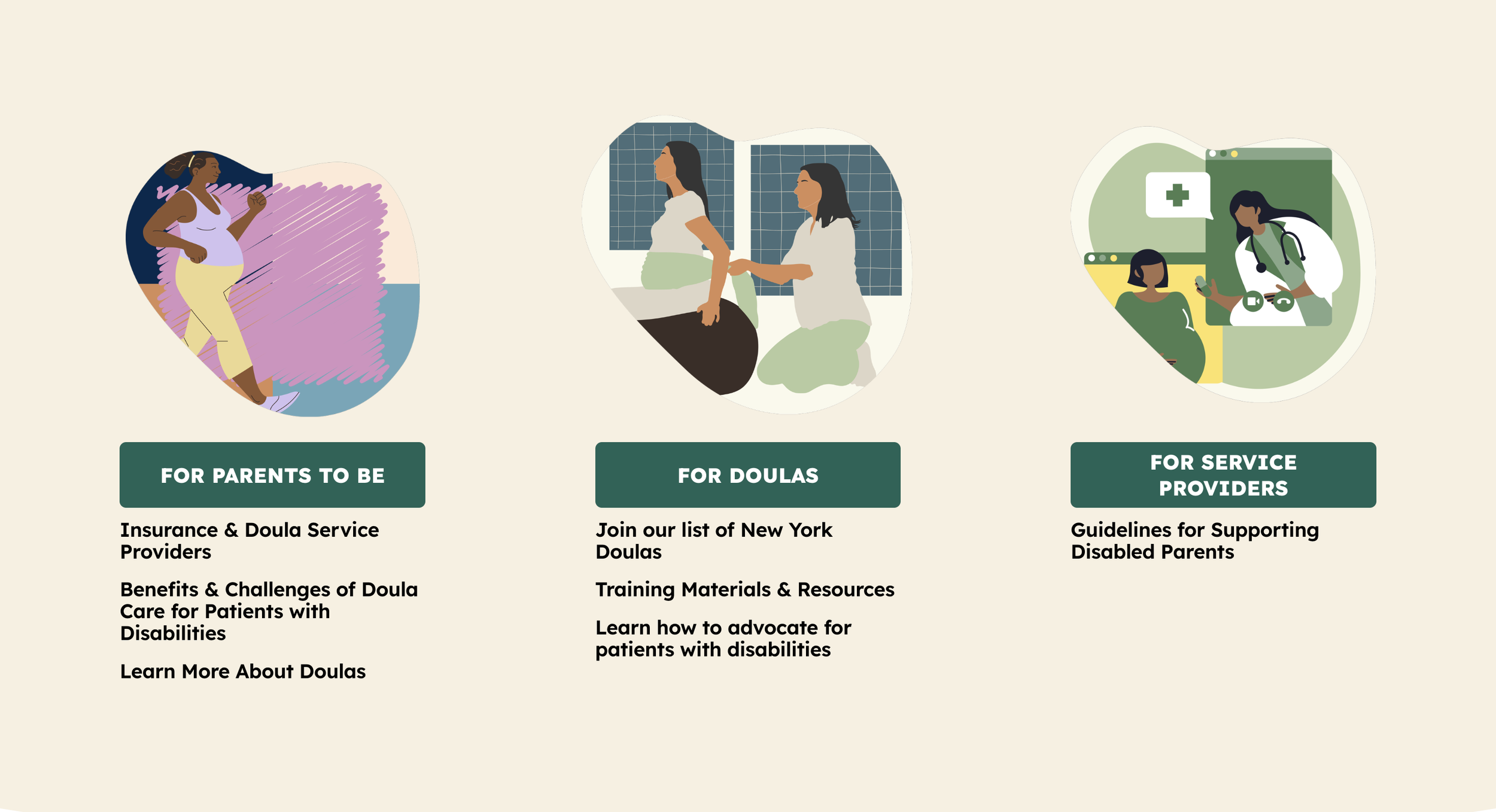 FOR PARENTS TO BE

Insurance & Doula Service Providers

Benefits & Challenges of Doula Care for Patients with Disabilities

Learn More About Doulas

FOR DOULAS

Join our list of New York Doulas

Training Materials & Resources

Learn how to advocate for patients with disabilities

FOR SERVICE PROVIDERS

Guidelines for Supporting Disabled Parents